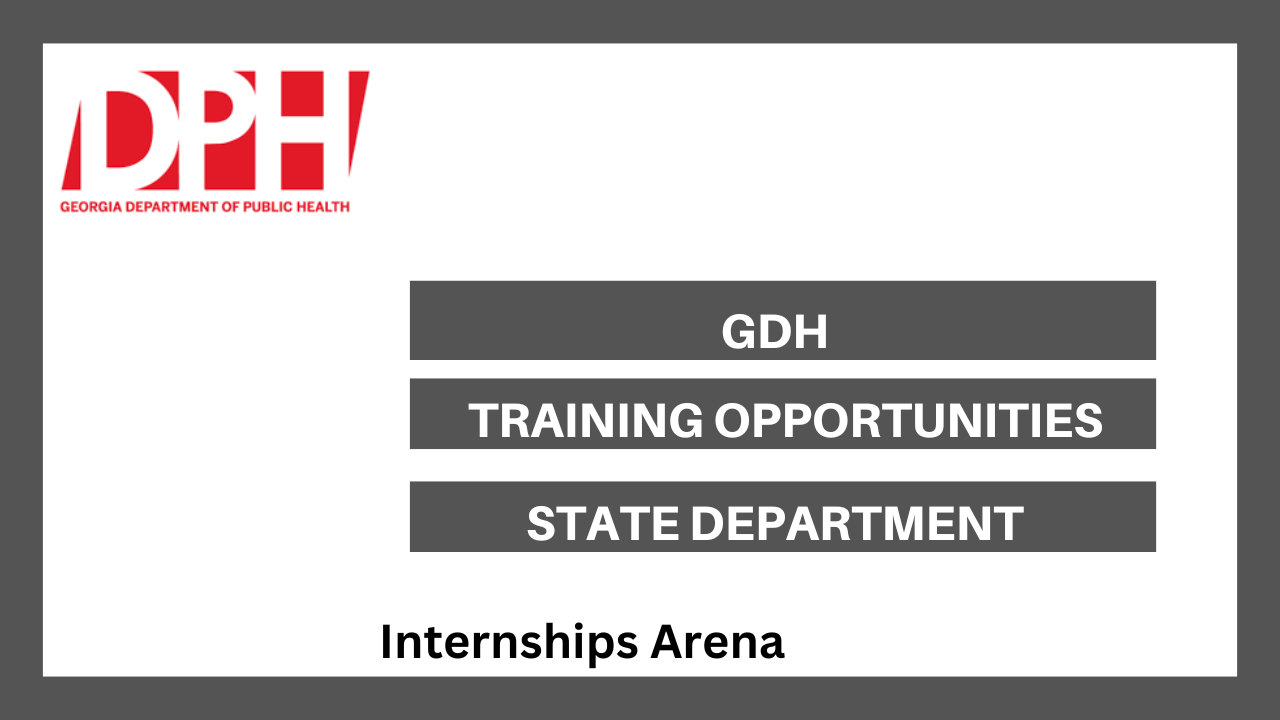 DPH
GEORGIA DEPARTMENT OF PUBLIC HEALTH

GDH

TRAINING OPPORTUNITIES

STATE DEPARTMENT

Internships Arena